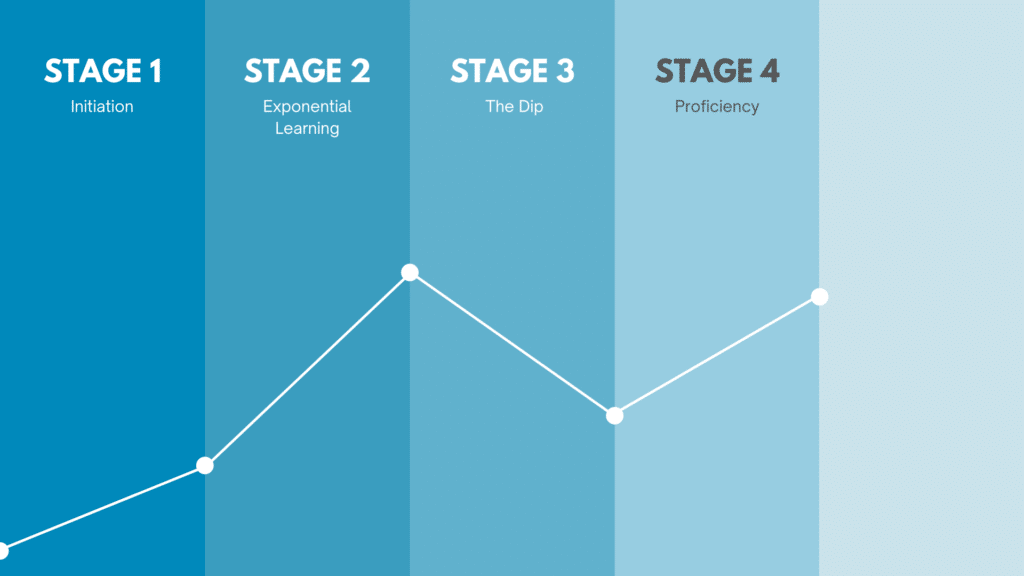 STAGE 1
Initiation

STAGE 2
Exponential Learning

STAGE 3
The Dip

STAGE 4
Proficiency